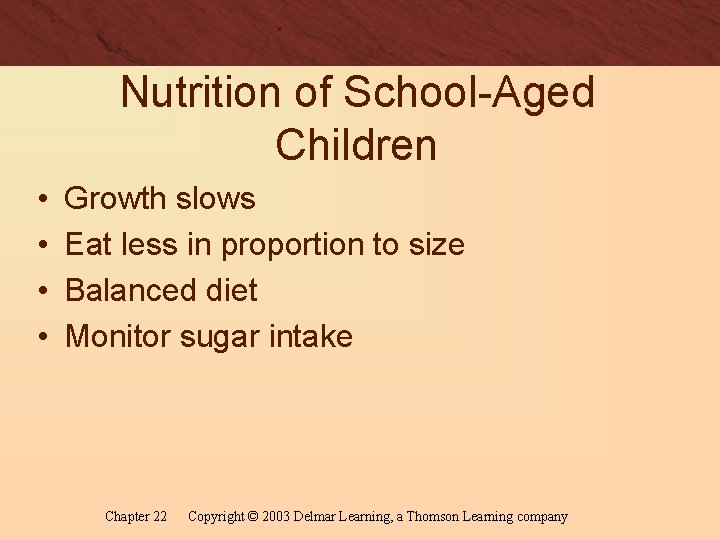 Nutrition of School-Aged Children

• Growth slows
• Eat less in proportion to size
• Balanced diet
• Monitor sugar intake

Chapter 22 Copyright © 2003 Delmar Learning, a Thomson Learning company